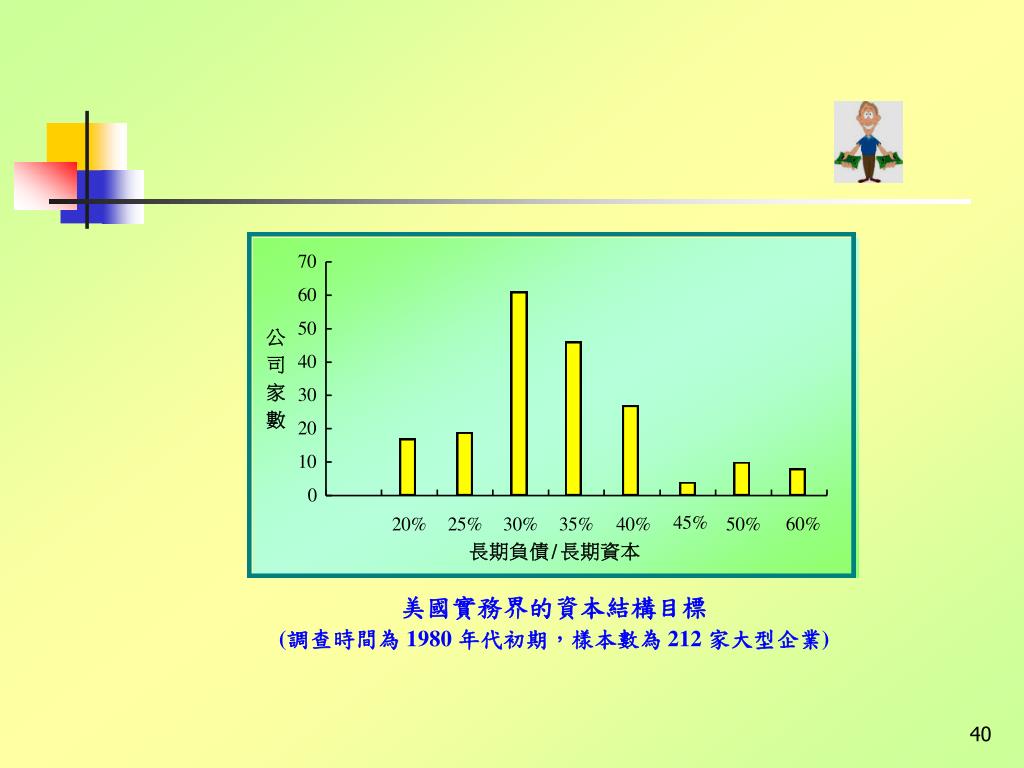 70
60
50
40
30
20
10
0

公司家數

20% 25% 30% 35% 40% 45% 50% 60%

長期負債/長期資本

美國實務界的資本結構目標
(調查時間為 1980 年代初期，樣本數為 212 家大型企業)

40